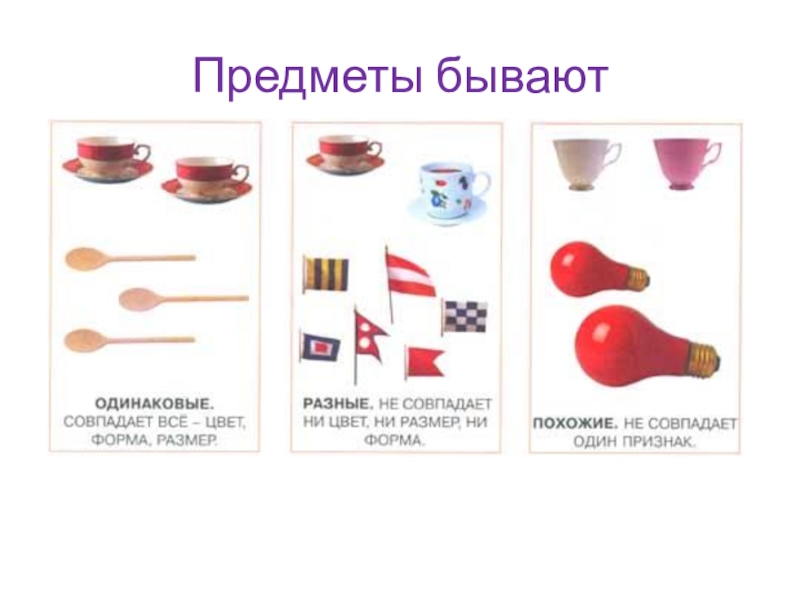 Предметы бывают

ОДИНАКОВЫЕ. СОВПАДАЕТ ВСЁ – ЦВЕТ, ФОРМА, РАЗМЕР.

РАЗНЫЕ. НЕ СОВПАДАЕТ НИ ЦВЕТ, НИ РАЗМЕР, НИ ФОРМА.

ПОХОЖИЕ. НЕ СОВПАДАЕТ ОДИН ПРИЗНАК.